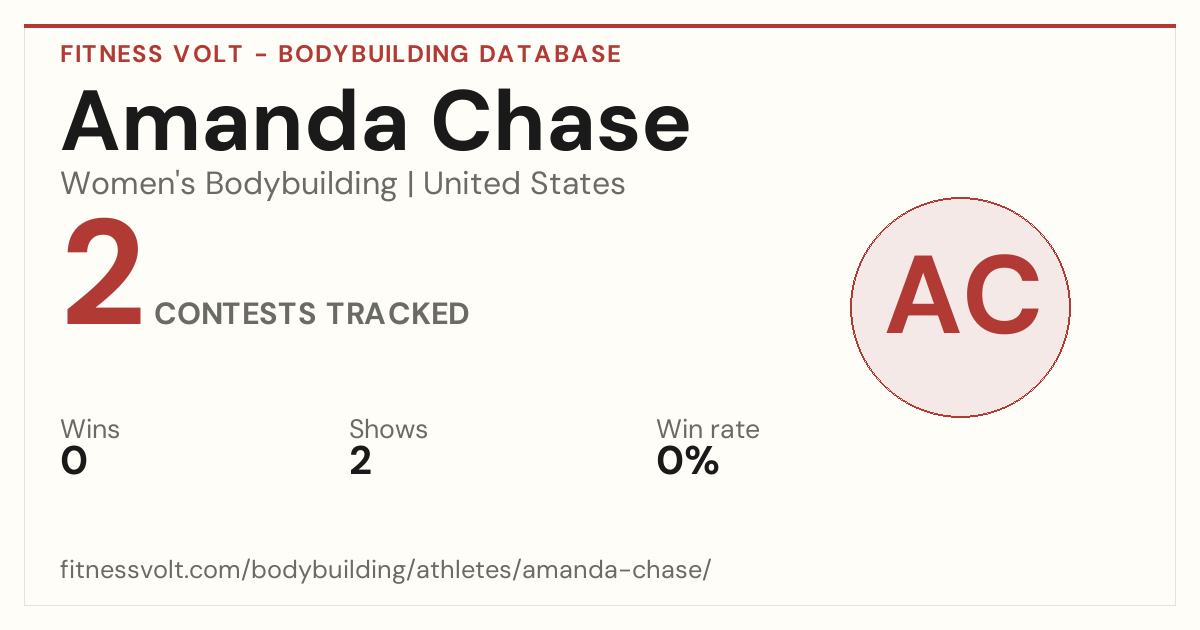 FITNESS VOLT - BODYBUILDING DATABASE

Amanda Chase

Women's Bodybuilding | United States

2 CONTESTS TRACKED

AC

Wins
0

Shows
2

Win rate
0%

fitnessvolt.com/bodybuilding/athletes/amanda-chase/